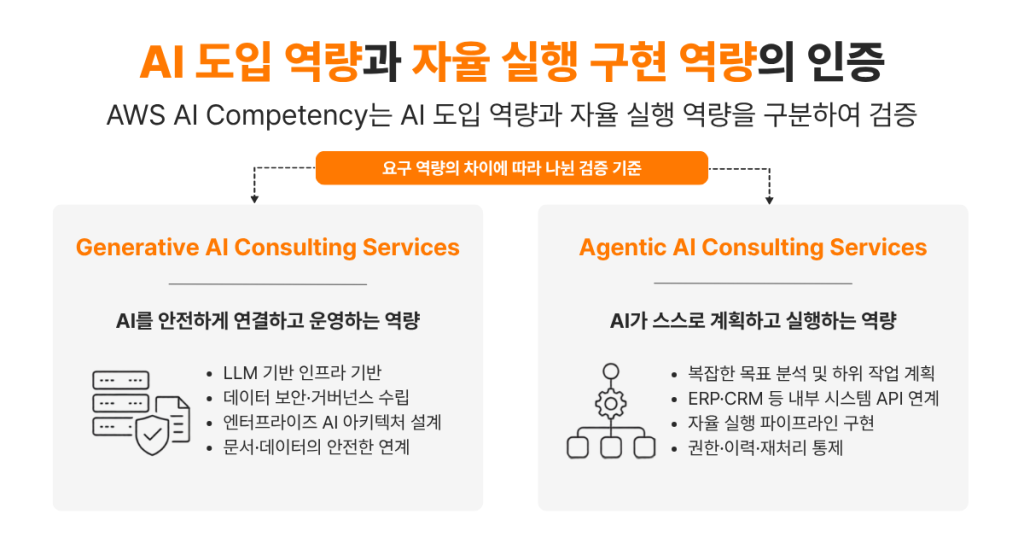 AI 도입 역량과 자율 실행 구현 역량의 인증

AWS AI Competency는 AI 도입 역량과 자율 실행 역량을 구분하여 검증

요구 역량의 차이에 따라 나뉜 검증 기준

Generative AI Consulting Services

AI를 안전하게 연결하고 운영하는 역량

• LLM 기반 인프라 기반
• 데이터 보안·거버넌스 수립
• 엔터프라이즈 AI 아키텍처 설계
• 문서·데이터의 안전한 연계

Agentic AI Consulting Services

AI가 스스로 계획하고 실행하는 역량

• 복잡한 목표 분석 및 하위 작업 계획
• ERP·CRM 등 내부 시스템 API 연계
• 자율 실행 파이프라인 구현
• 권한·이력·재처리 통제